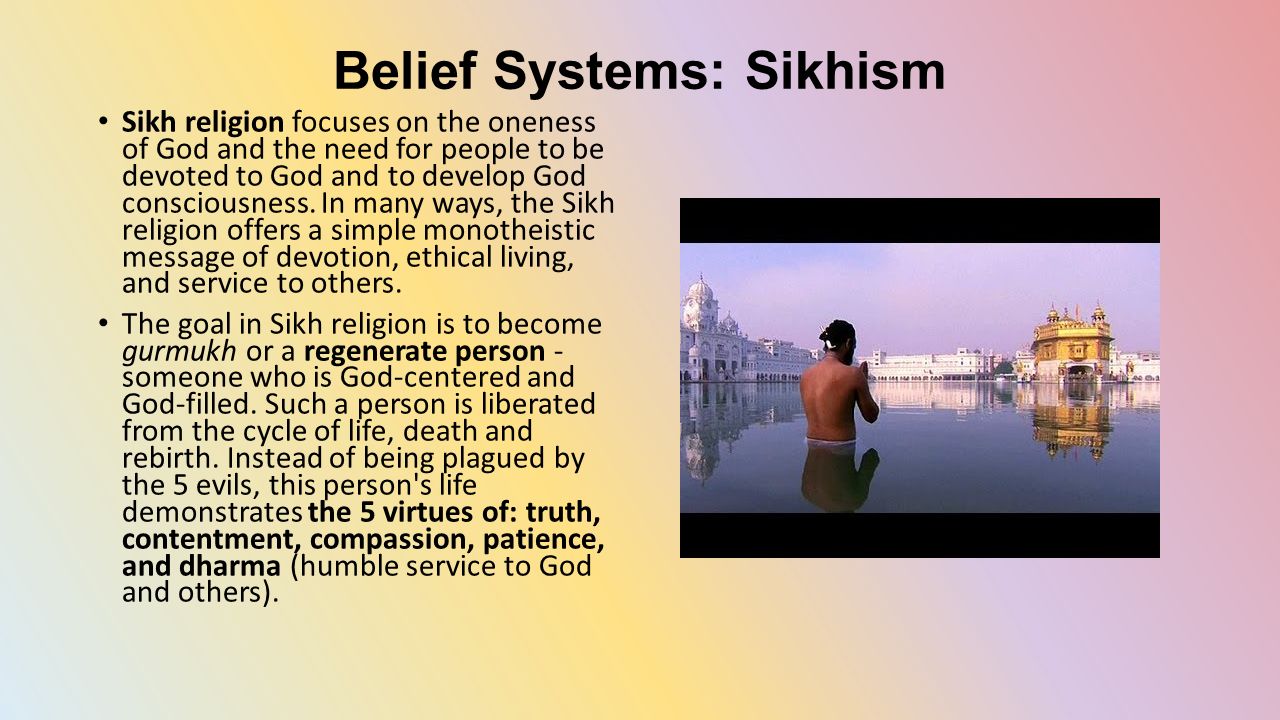 Belief Systems: Sikhism

• Sikh religion focuses on the oneness of God and the need for people to be devoted to God and to develop God consciousness. In many ways, the Sikh religion offers a simple monotheistic message of devotion, ethical living, and service to others.

• The goal in Sikh religion is to become gurmukh or a regenerate person - someone who is God-centered and God-filled. Such a person is liberated from the cycle of life, death and rebirth. Instead of being plagued by the 5 evils, this person's life demonstrates the 5 virtues of: truth, contentment, compassion, patience, and dharma (humble service to God and others).